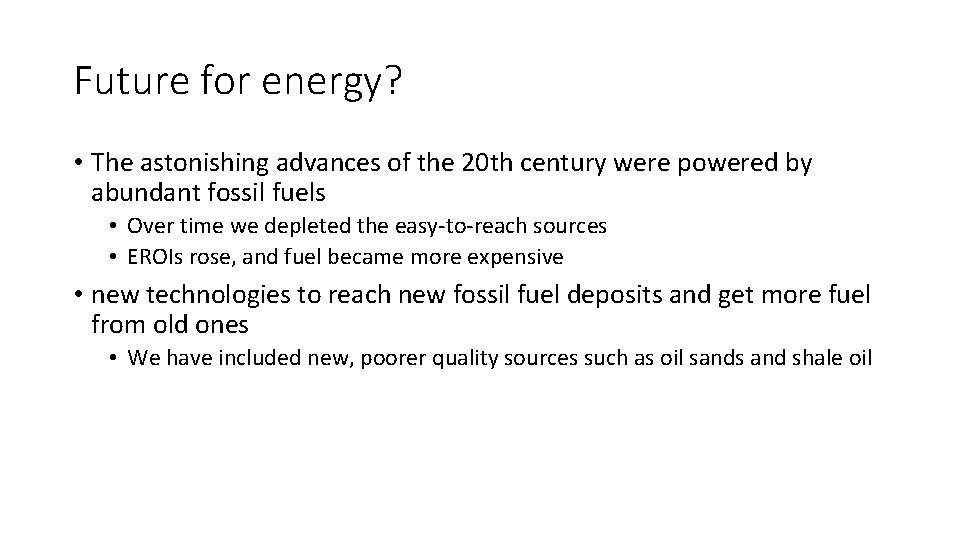 Future for energy?

• The astonishing advances of the 20th century were powered by abundant fossil fuels
  • Over time we depleted the easy-to-reach sources
  • EROIs rose, and fuel became more expensive
• new technologies to reach new fossil fuel deposits and get more fuel from old ones
  • We have included new, poorer quality sources such as oil sands and shale oil